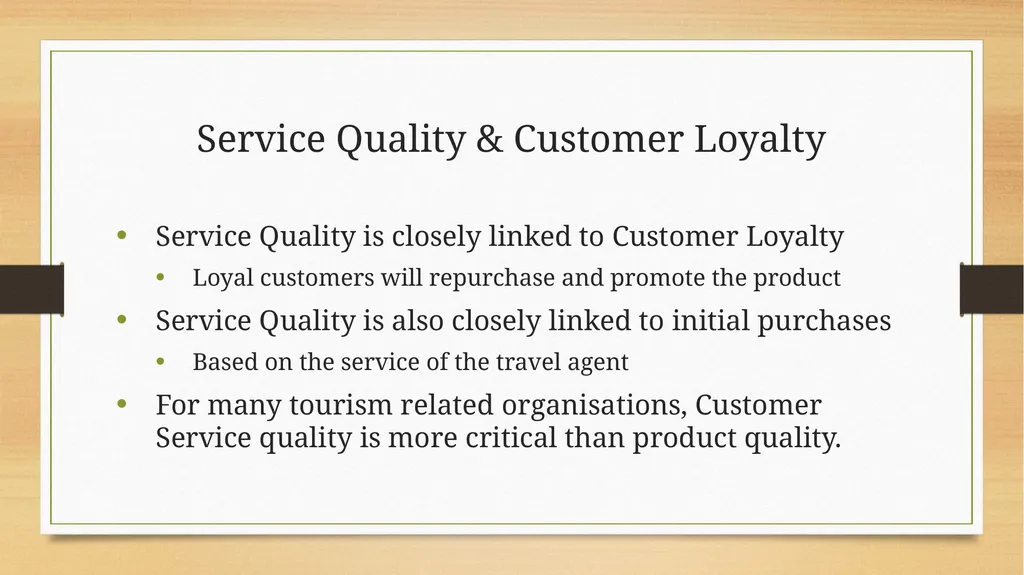 Service Quality & Customer Loyalty

• Service Quality is closely linked to Customer Loyalty
  • Loyal customers will repurchase and promote the product
• Service Quality is also closely linked to initial purchases
  • Based on the service of the travel agent
• For many tourism related organisations, Customer Service quality is more critical than product quality.